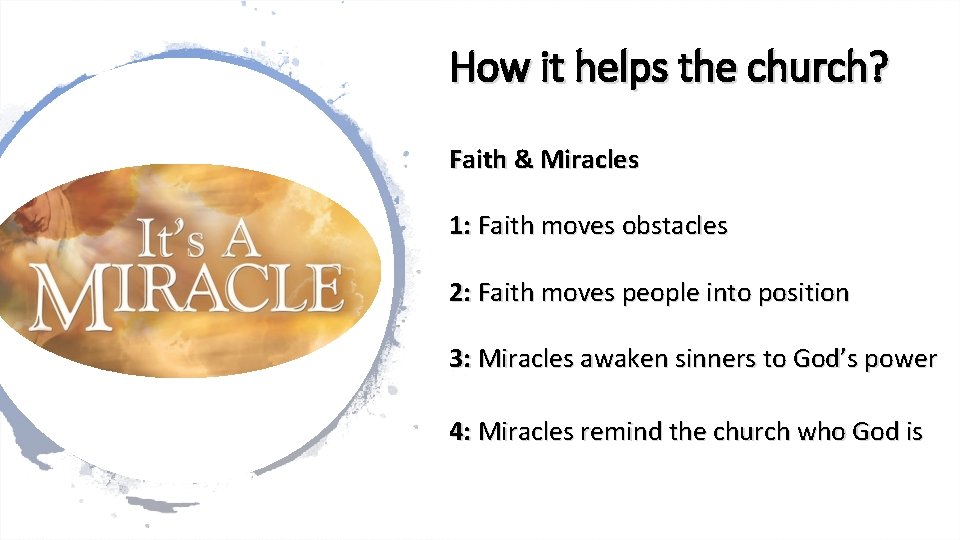 It's A
MIRACLE

How it helps the church?

Faith & Miracles

1: Faith moves obstacles

2: Faith moves people into position

3: Miracles awaken sinners to God's power

4: Miracles remind the church who God is